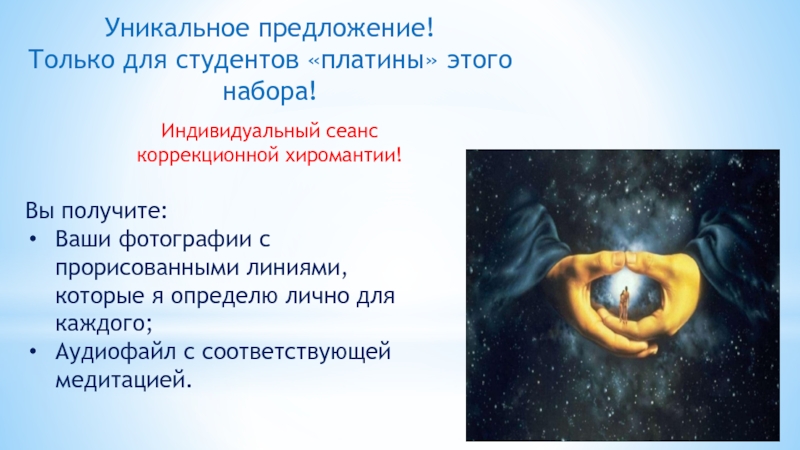 Уникальное предложение!
Только для студентов «платины» этого набора!

Индивидуальный сеанс коррекционной хиромантии!

Вы получите:
• Ваши фотографии с прорисованными линиями, которые я определю лично для каждого;
• Аудиофайл с соответствующей медитацией.